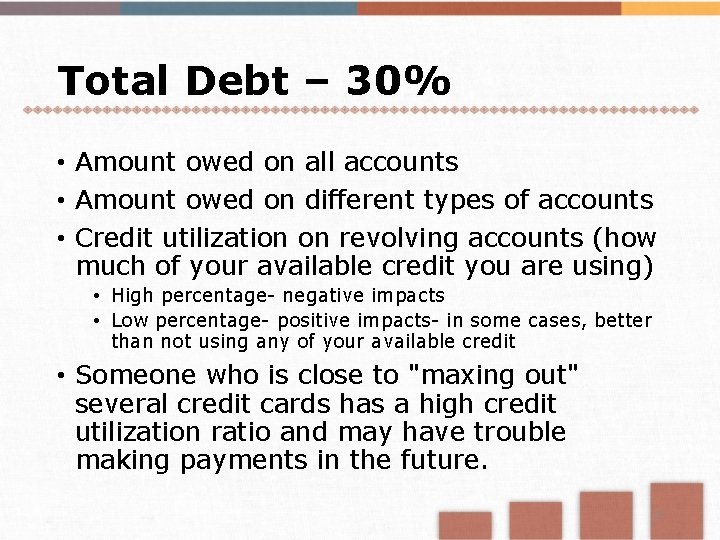 Total Debt – 30%

• Amount owed on all accounts
• Amount owed on different types of accounts
• Credit utilization on revolving accounts (how much of your available credit you are using)
  • High percentage- negative impacts
  • Low percentage- positive impacts- in some cases, better than not using any of your available credit
• Someone who is close to "maxing out" several credit cards has a high credit utilization ratio and may have trouble making payments in the future.